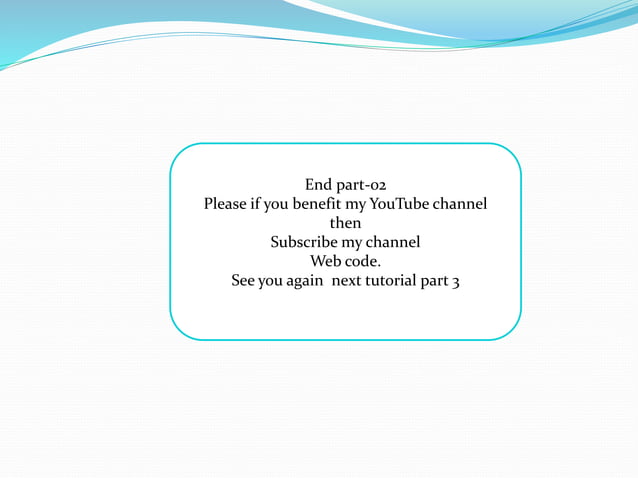 End part-02
Please if you benefit my YouTube channel
then
Subscribe my channel
Web code.
See you again next tutorial part 3